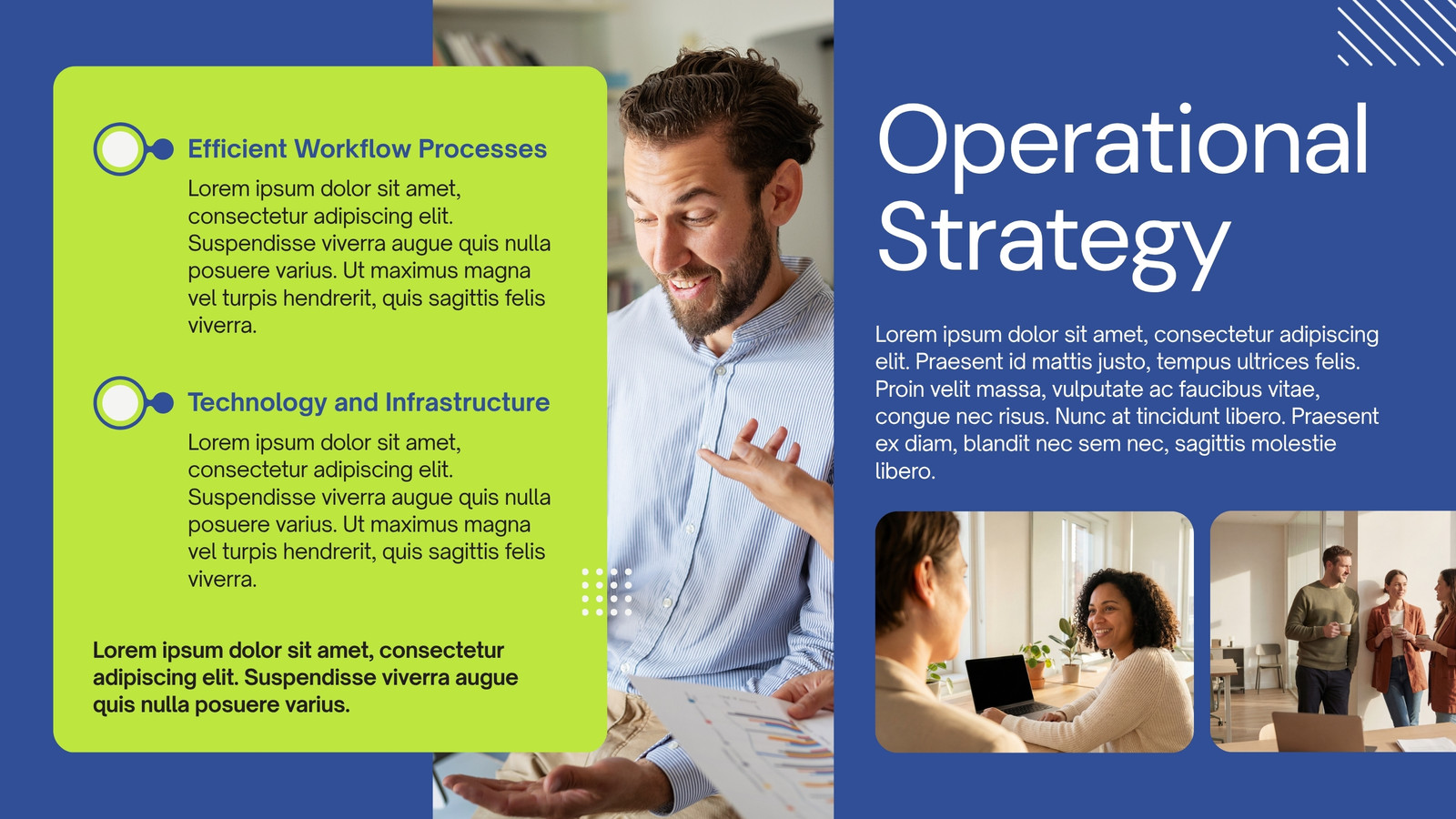 Efficient Workflow Processes

Lorem ipsum dolor sit amet, consectetur adipiscing elit. Suspendisse viverra augue quis nulla posuere varius. Ut maximus magna vel turpis hendrerit, quis sagittis felis viverra.

Technology and Infrastructure

Lorem ipsum dolor sit amet, consectetur adipiscing elit. Suspendisse viverra augue quis nulla posuere varius. Ut maximus magna vel turpis hendrerit, quis sagittis felis viverra.

Lorem ipsum dolor sit amet, consectetur adipiscing elit. Suspendisse viverra augue quis nulla posuere varius.

Operational Strategy

Lorem ipsum dolor sit amet, consectetur adipiscing elit. Praesent id mattis justo, tempus ultrices felis. Proin velit massa, vulputate ac faucibus vitae, congue nec risus. Nunc at tincidunt libero. Praesent ex diam, blandit nec sem nec, sagittis molestie libero.